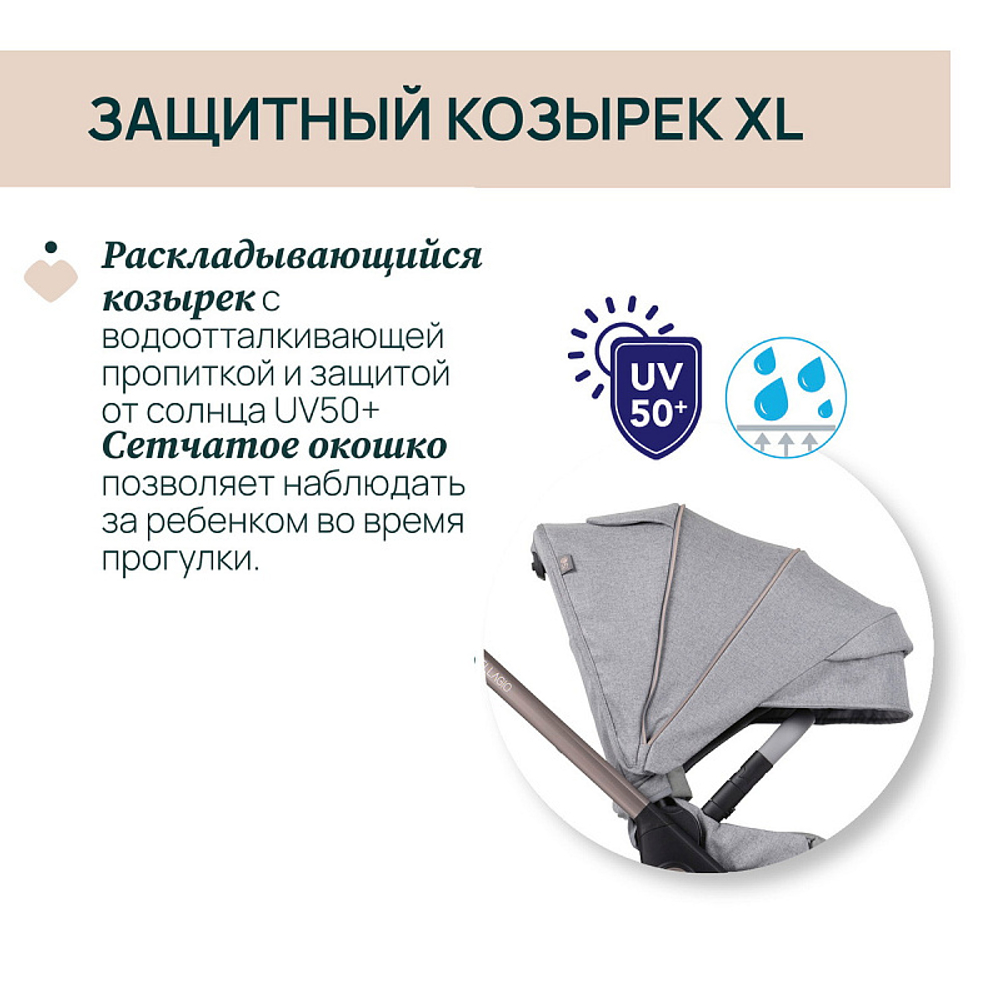 ЗАЩИТНЫЙ КОЗЫРЕК XL

Раскладывающийся козырек с водоотталкивающей пропиткой и защитой от солнца UV50+
Сетчатое окошко позволяет наблюдать за ребенком во время прогулки.

UV 50+